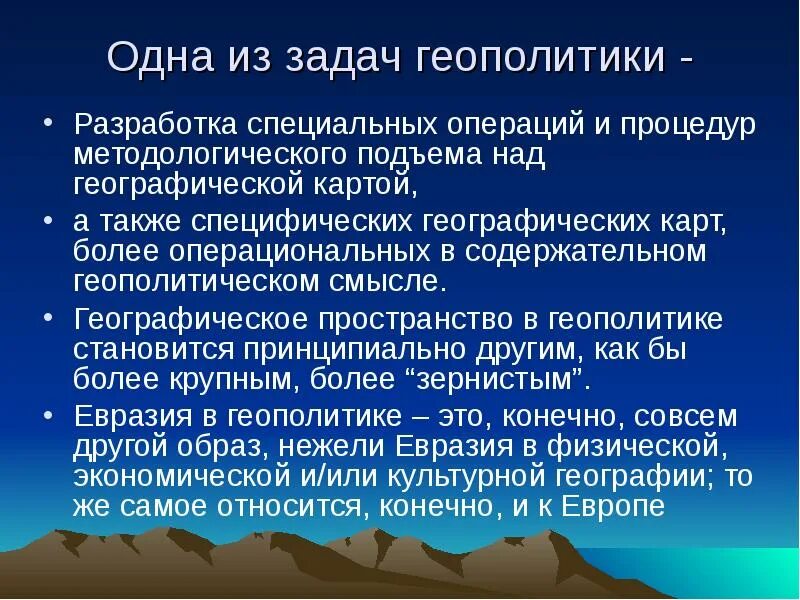 Одна из задач геополитики -

• Разработка специальных операций и процедур методологического подъема над географической картой,

• а также специфических географических карт, более операциональных в содержательном геополитическом смысле.

• Географическое пространство в геополитике становится принципиально другим, как бы более крупным, более “зернистым”.

• Евразия в геополитике – это, конечно, совсем другой образ, нежели Евразия в физической, экономической и/или культурной географии; то же самое относится, конечно, и к Европе